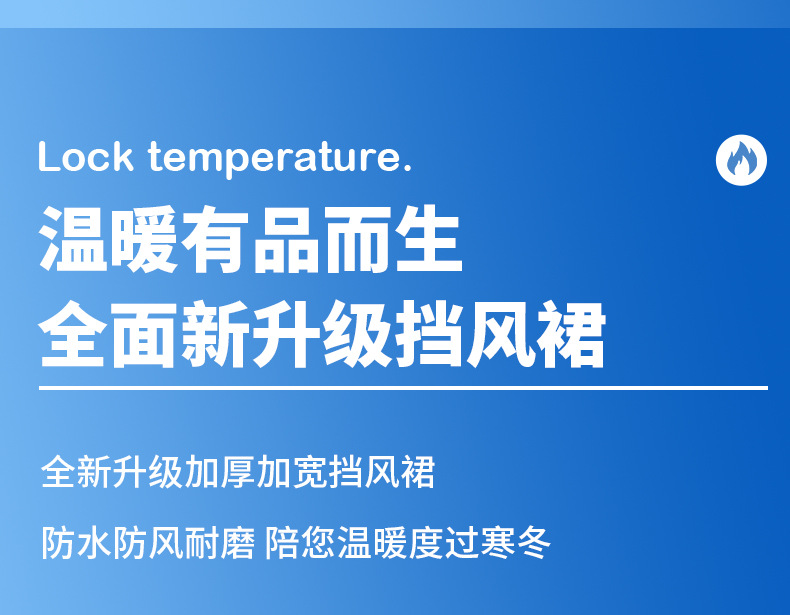 Lock temperature.

温暖有品而生
全面新升级挡风裙

全新升级加厚加宽挡风裙

防水防风耐磨 陪您温暖度过寒冬